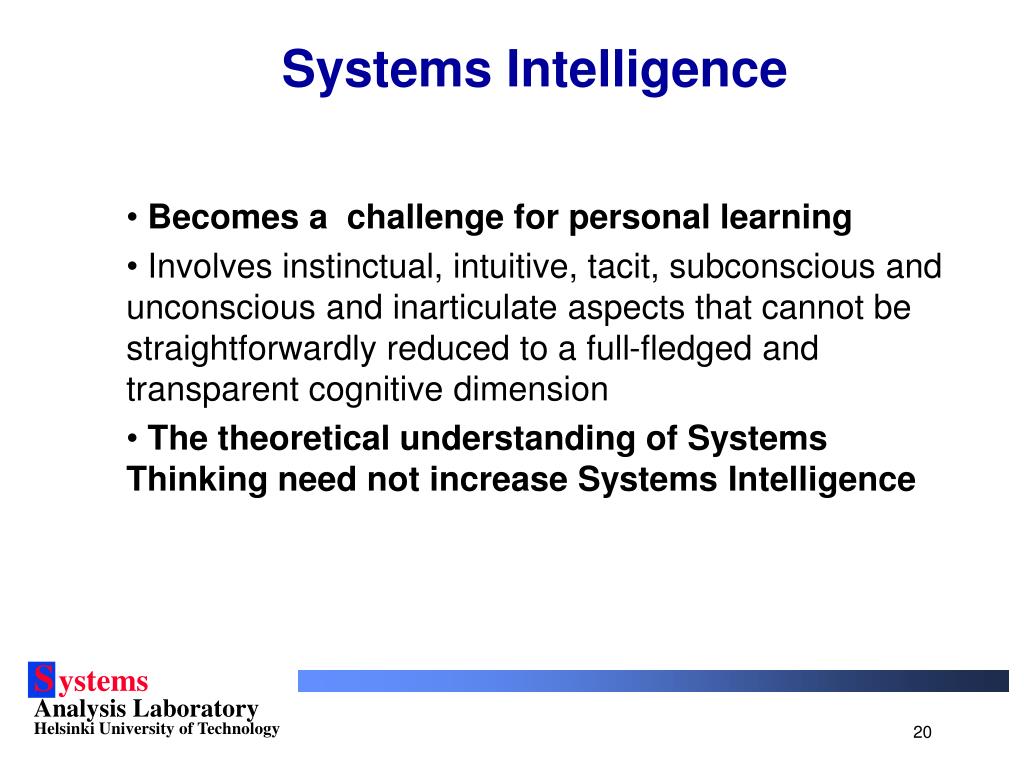 Systems Intelligence

• Becomes a challenge for personal learning

• Involves instinctual, intuitive, tacit, subconscious and unconscious and inarticulate aspects that cannot be straightforwardly reduced to a full-fledged and transparent cognitive dimension

• The theoretical understanding of Systems Thinking need not increase Systems Intelligence

Systems
Analysis Laboratory
Helsinki University of Technology

20